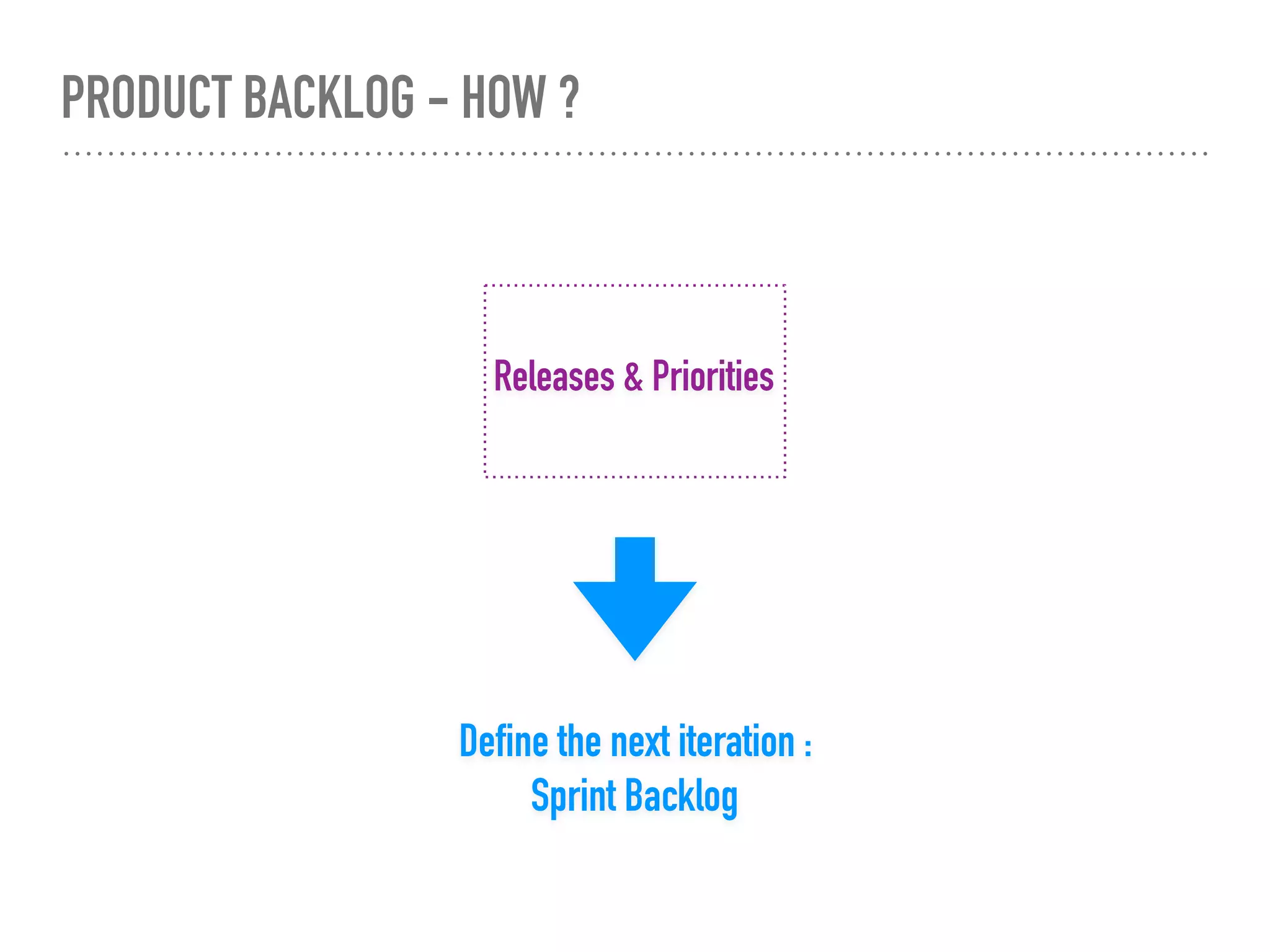 PRODUCT BACKLOG – HOW ?

Releases & Priorities

Define the next iteration :
Sprint Backlog